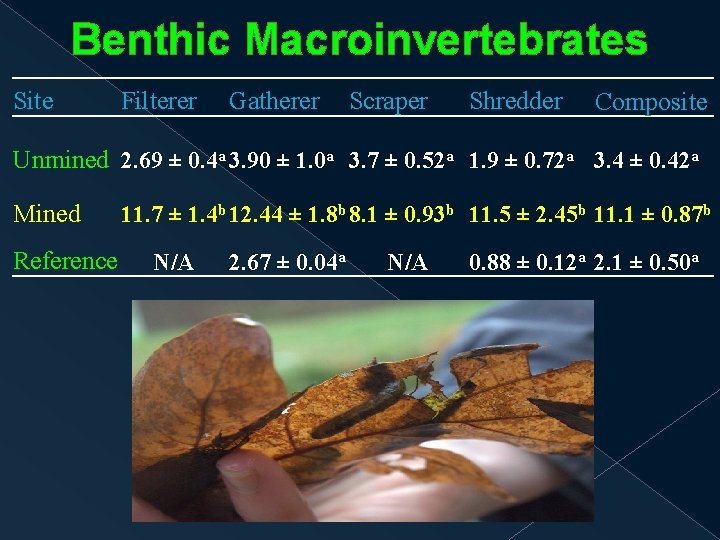 Benthic Macroinvertebrates

| Site | Filterer | Gatherer | Scraper | Shredder | Composite |
|---|---|---|---|---|---|
| Unmined | $2.69 \pm 0.4^a$ | $3.90 \pm 1.0^a$ | $3.7 \pm 0.52^a$ | $1.9 \pm 0.72^a$ | $3.4 \pm 0.42^a$ |
| Mined | $11.7 \pm 1.4^b$ | $12.44 \pm 1.8^b$ | $8.1 \pm 0.93^b$ | $11.5 \pm 2.45^b$ | $11.1 \pm 0.87^b$ |
| Reference | N/A | $2.67 \pm 0.04^a$ | N/A | $0.88 \pm 0.12^a$ | $2.1 \pm 0.50^a$ |